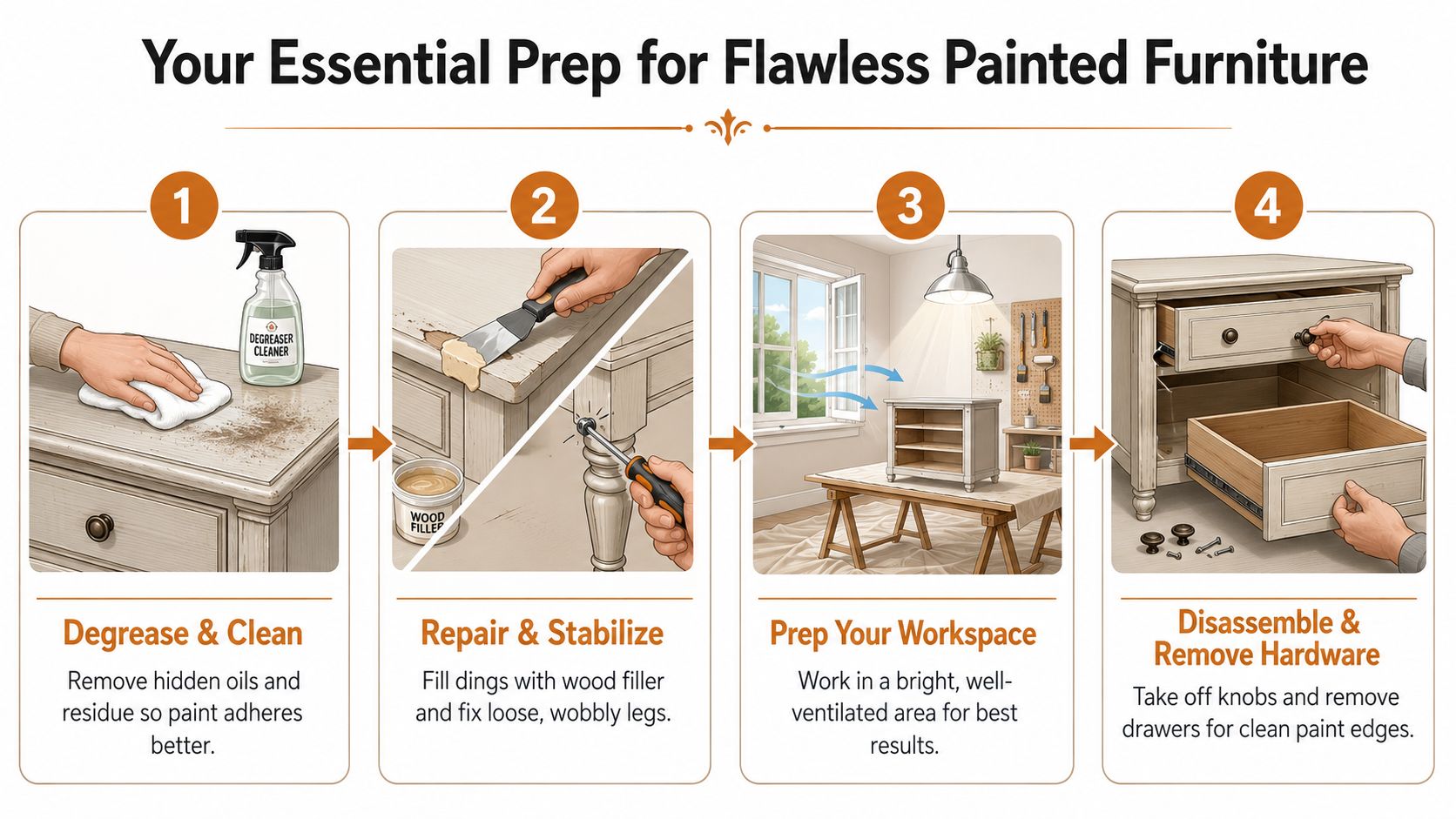 Your Essential Prep for Flawless Painted Furniture

1

DEGREASER CLEANER

Degrease & Clean

Remove hidden oils and residue so paint adheres better.

2

WOOD FILLER

Repair & Stabilize

Fill dings with wood filler and fix loose, wobbly legs.

3

Prep Your Workspace

Work in a bright, well-ventilated area for best results.

4

Disassemble & Remove Hardware

Take off knobs and remove drawers for clean paint edges.